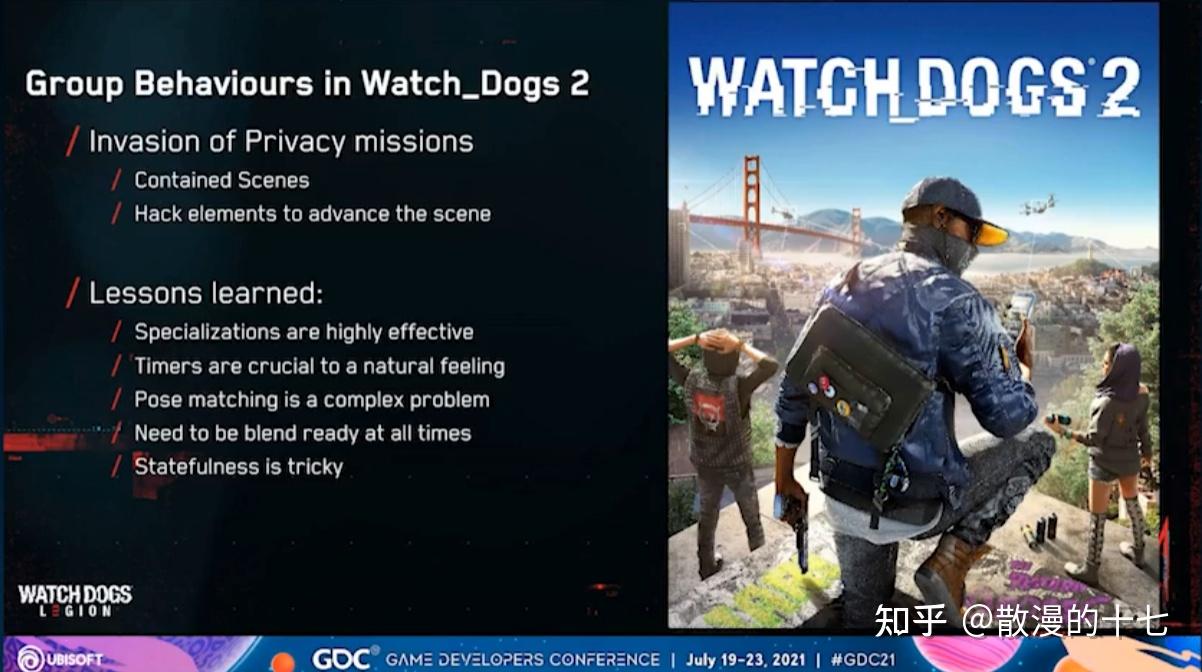 Group Behaviours in Watch_Dogs 2

/ Invasion of Privacy missions

/ Contained Scenes

/ Hack elements to advance the scene

/ Lessons learned:

/ Specializations are highly effective

/ Timers are crucial to a natural feeling

/ Pose matching is a complex problem

/ Need to be blend ready at all times

/ Statefulness is tricky

WATCH DOGS 2

WATCH DOGS LEGION

知乎 @散漫的十七

UBISOFT

GDC GAME DEVELOPERS CONFERENCE | July 19-23, 2021 | #GDC21